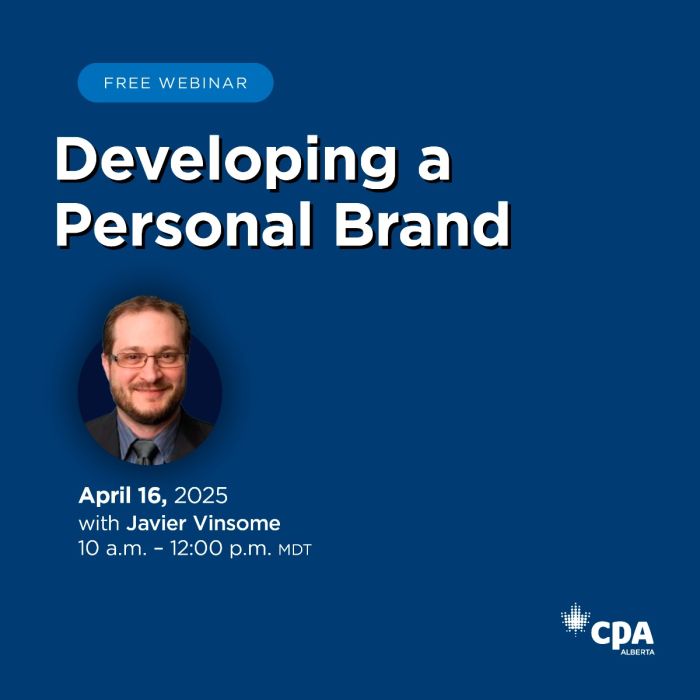 FREE WEBINAR

Developing a Personal Brand

April 16, 2025
with Javier Vinsome
10 a.m. – 12:00 p.m. MDT

CPA
ALBERTA